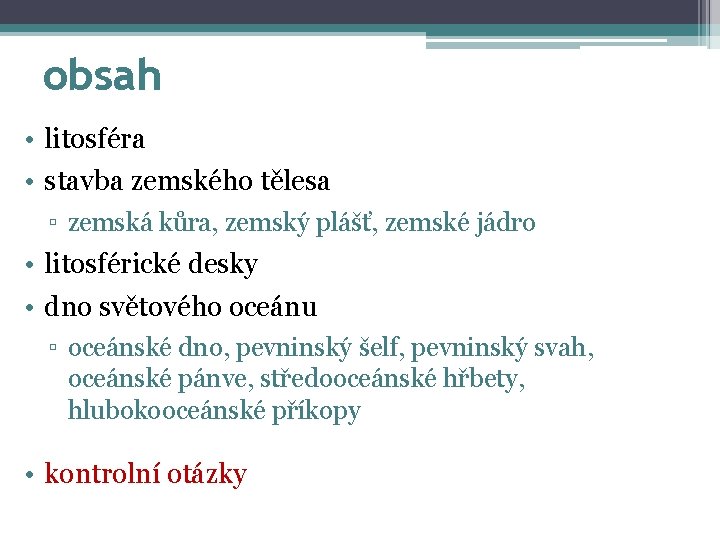 obsah

• litosféra
• stavba zemského tělesa
 ▫ zemská kůra, zemský plášť, zemské jádro
• litosférické desky
• dno světového oceánu
 ▫ oceánské dno, pevninský šelf, pevninský svah, oceánské pánve, středooceánské hřbety, hlubokooceánské příkopy

• kontrolní otázky